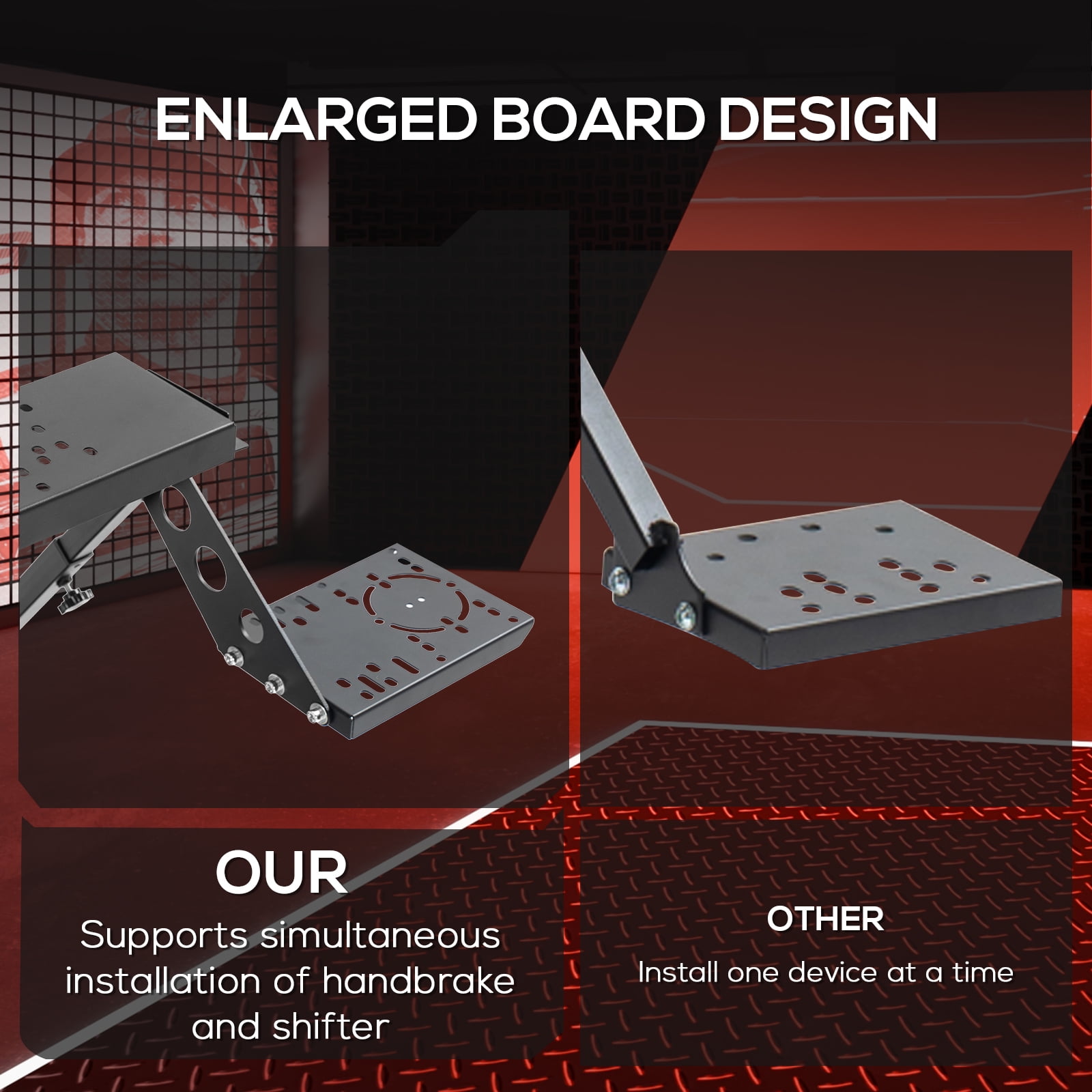 ENLARGED BOARD DESIGN

OUR

Supports simultaneous installation of handbrake and shifter

OTHER

Install one device at a time